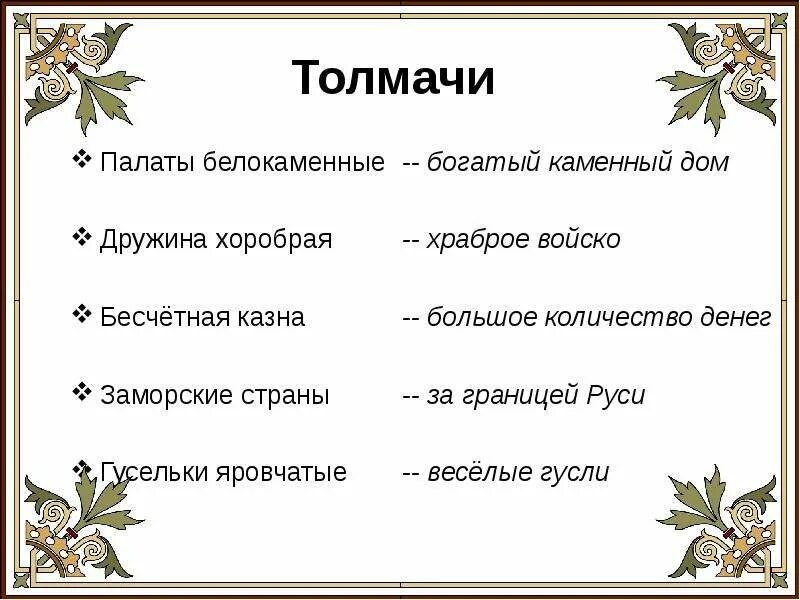 Толмачи

❖ Палаты белокаменные -- богатый каменный дом

❖ Дружина хоробрая -- храброе войско

❖ Бесчётная казна -- большое количество денег

❖ Заморские страны -- за границей Руси

❖ Гусельки яровчатые -- весёлые гусли